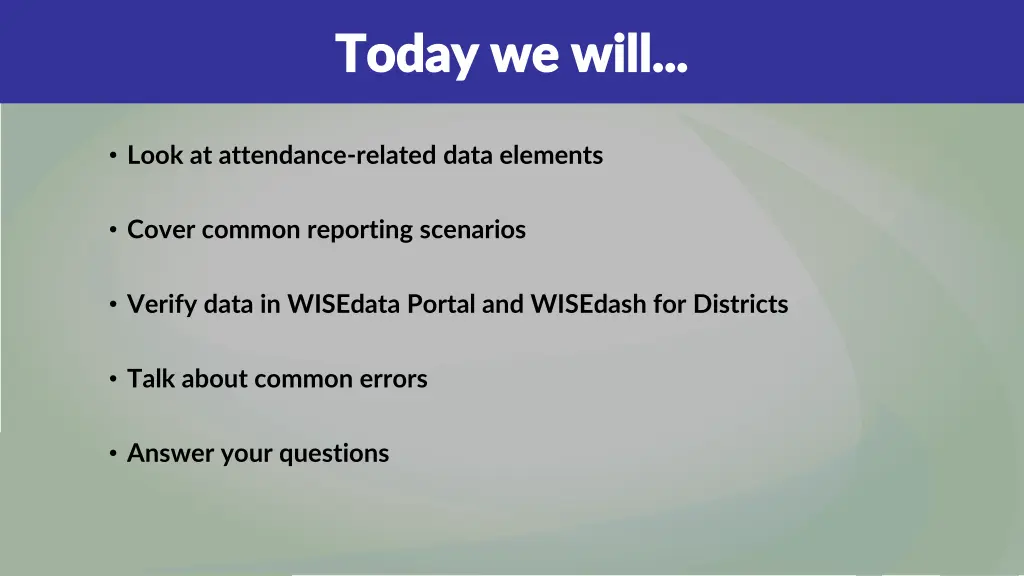 Today we will…

• Look at attendance-related data elements

• Cover common reporting scenarios

• Verify data in WISEdata Portal and WISEdash for Districts

• Talk about common errors

• Answer your questions